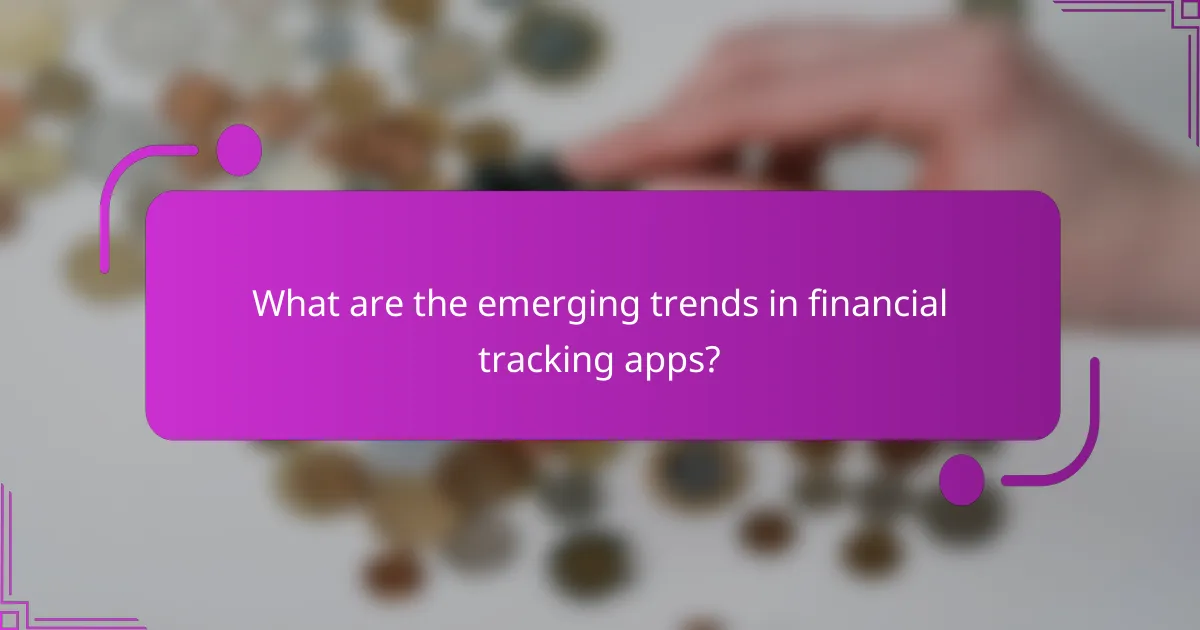 What are the emerging trends in financial tracking apps?